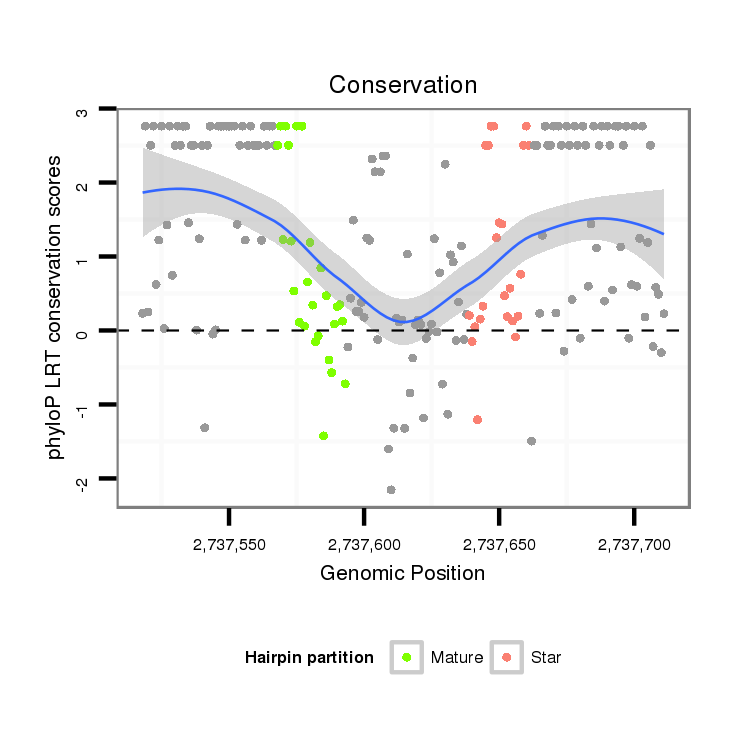 Conservation

phyloP LRT conservation scores

3
2
1
0
-1
-2

2,737,550
2,737,600
2,737,650
2,737,700

Genomic Position

Hairpin partition
Mature
Star